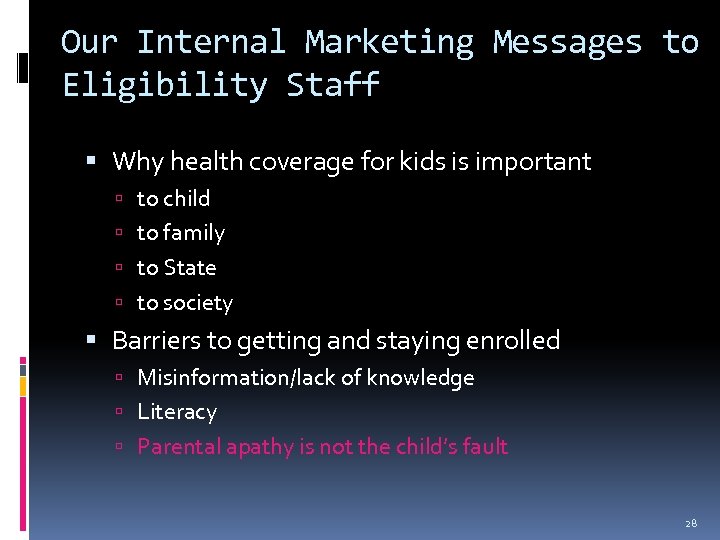 Our Internal Marketing Messages to Eligibility Staff

- Why health coverage for kids is important
  - to child
  - to family
  - to State
  - to society
- Barriers to getting and staying enrolled
  - Misinformation/lack of knowledge
  - Literacy
  - Parental apathy is not the child's fault

28